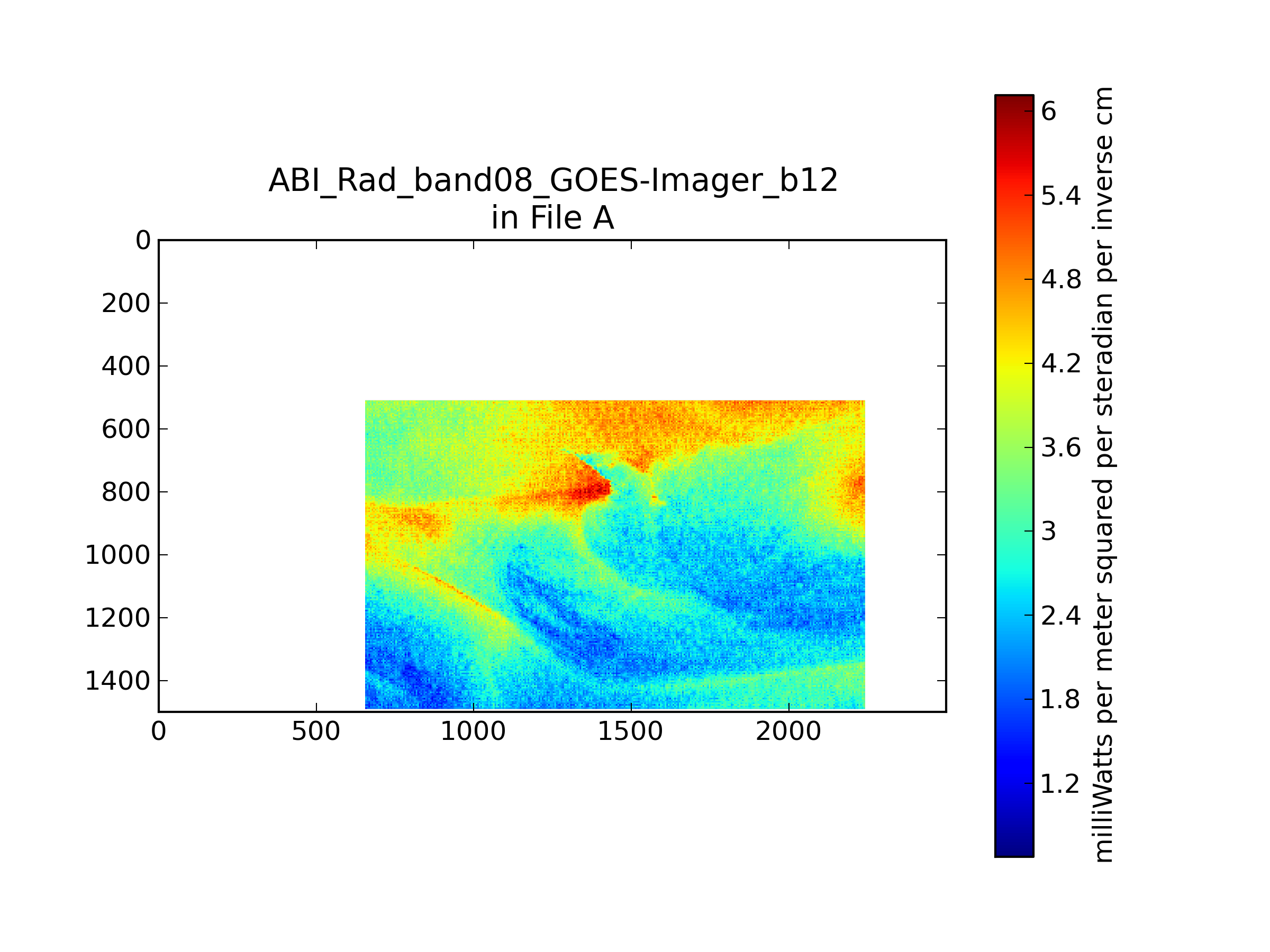 ABI_Rad_band08_GOES-Imager_b12
in File A

0
200
400
600
800
1000
1200
1400

0
500
1000
1500
2000

6
5.4
4.8
4.2
3.6
3
2.4
1.8
1.2

milliWatts per meter squared per steradian per inverse cm